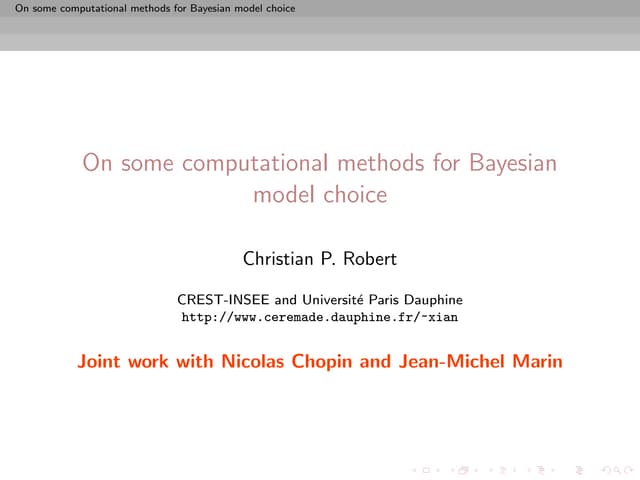 On some computational methods for Bayesian model choice

On some computational methods for Bayesian model choice

Christian P. Robert

CREST-INSEE and Université Paris Dauphine
http://www.ceremade.dauphine.fr/~xian

Joint work with Nicolas Chopin and Jean-Michel Marin